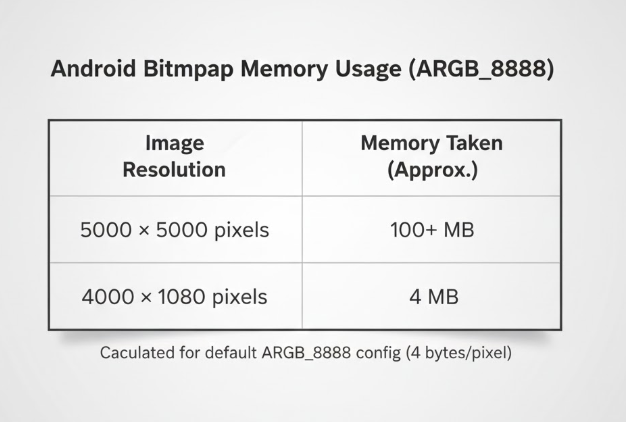 Android Bitmpap Memory Usage (ARGB_8888)

| Image Resolution | Memory Taken (Approx.) |
|---|---|
| 5000 × 5000 pixels | 100+ MB |
| 4000 × 1080 pixels | 4 MB |

Caculated for default ARGB_8888 config (4 bytes/pixel)